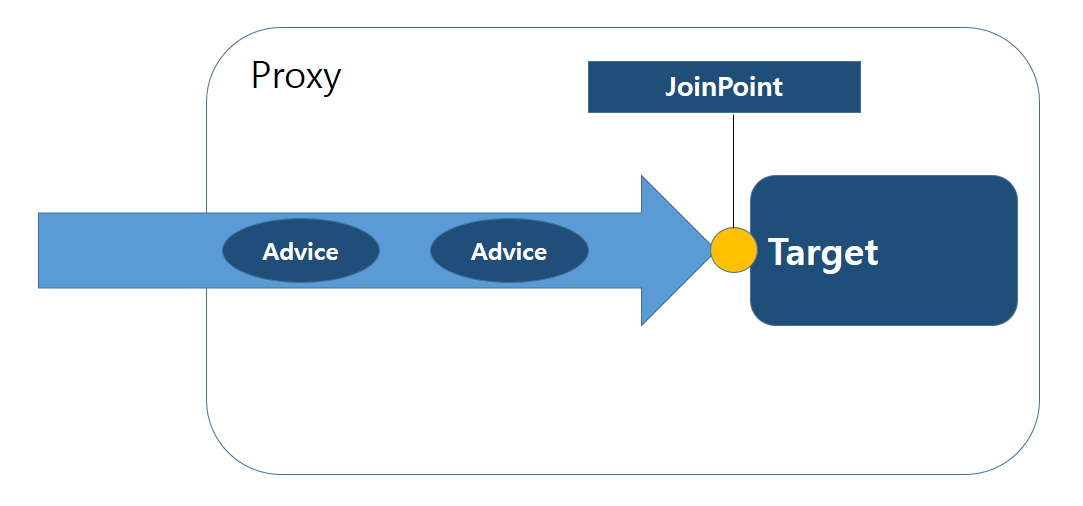 Proxy

JoinPoint

Advice

Advice

Target